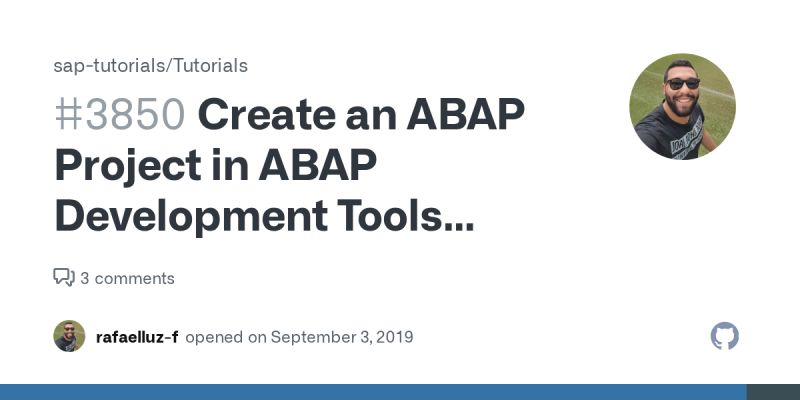 sap-tutorials/Tutorials

#3850 Create an ABAP Project in ABAP Development Tools...

3 comments

rafaelluz-f opened on September 3, 2019